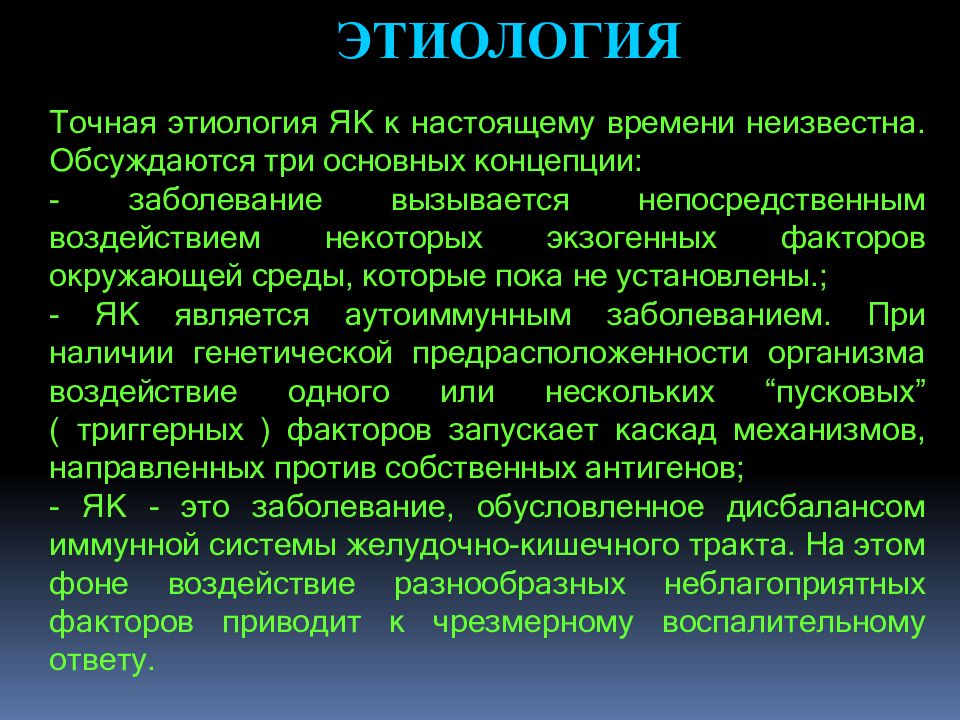 ЭТИОЛОГИЯ

Точная этиология ЯК к настоящему времени неизвестна. Обсуждаются три основных концепции:
- заболевание вызывается непосредственным воздействием некоторых экзогенных факторов окружающей среды, которые пока не установлены.;
- ЯК является аутоиммунным заболеванием. При наличии генетической предрасположенности организма воздействие одного или нескольких “пусковых” ( триггерных ) факторов запускает каскад механизмов, направленных против собственных антигенов;
- ЯК - это заболевание, обусловленное дисбалансом иммунной системы желудочно-кишечного тракта. На этом фоне воздействие разнообразных неблагоприятных факторов приводит к чрезмерному воспалительному ответу.